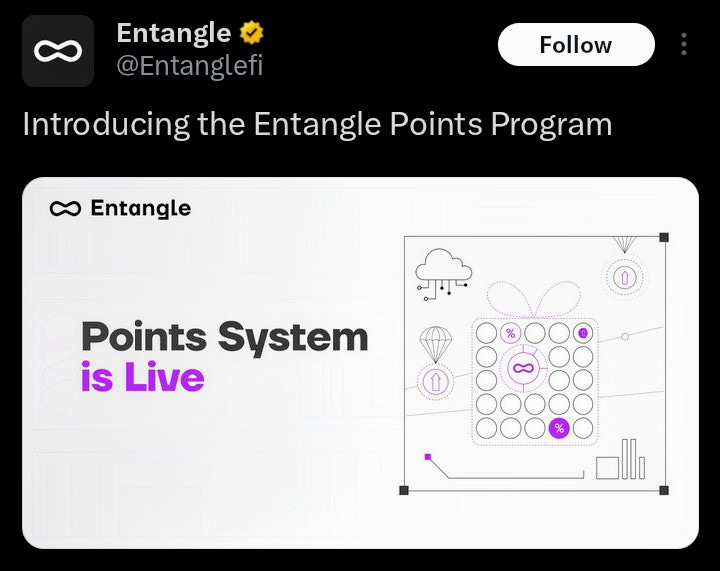 Entangle
@Entanglefi
Follow

Introducing the Entangle Points Program

Entangle

Points System
is Live

%
%